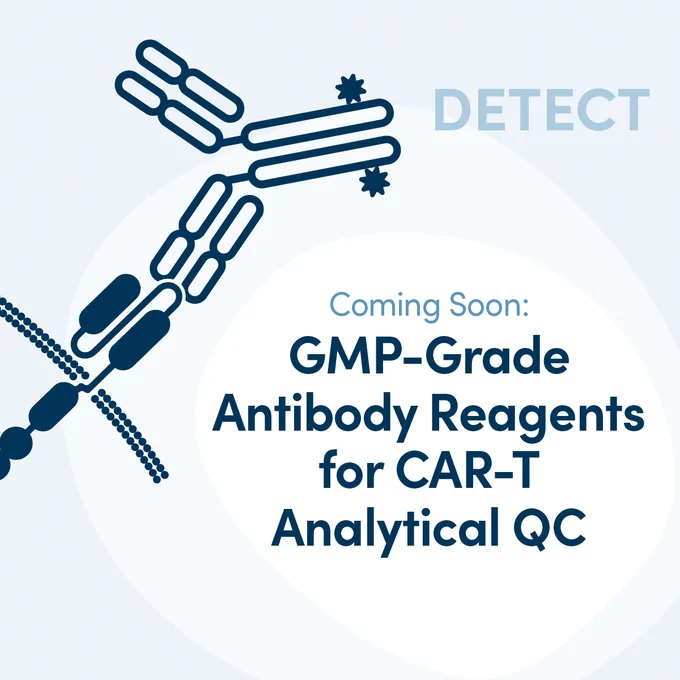 DETECT

Coming Soon:

GMP-Grade Antibody Reagents for CAR-T Analytical QC